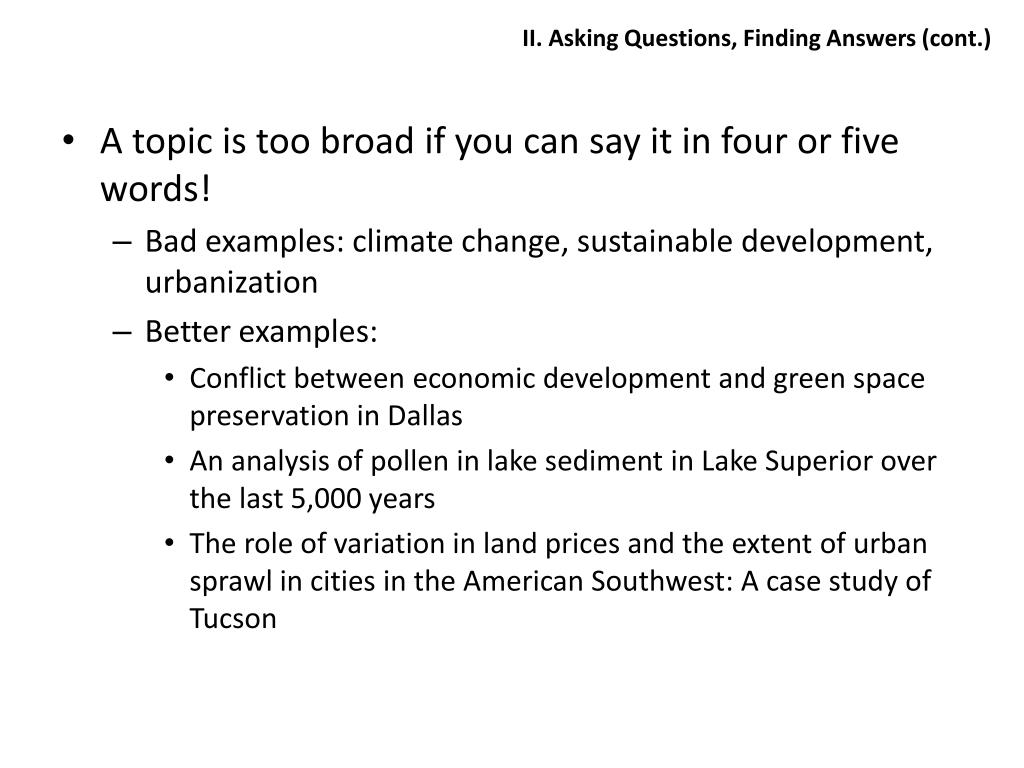 II. Asking Questions, Finding Answers (cont.)

• A topic is too broad if you can say it in four or five words!
  – Bad examples: climate change, sustainable development, urbanization
  – Better examples:
    • Conflict between economic development and green space preservation in Dallas
    • An analysis of pollen in lake sediment in Lake Superior over the last 5,000 years
    • The role of variation in land prices and the extent of urban sprawl in cities in the American Southwest: A case study of Tucson